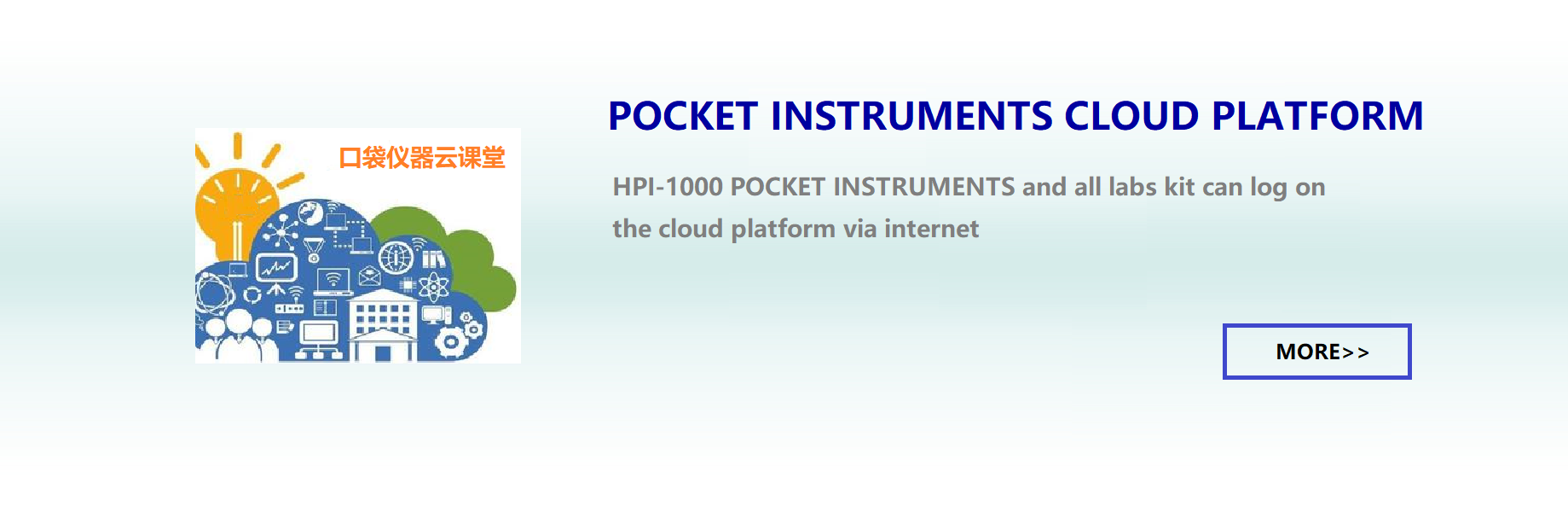 口袋仪器云课堂

POCKET INSTRUMENTS CLOUD PLATFORM

HPI-1000 POCKET INSTRUMENTS and all labs kit can log on the cloud platform via internet

MORE>>